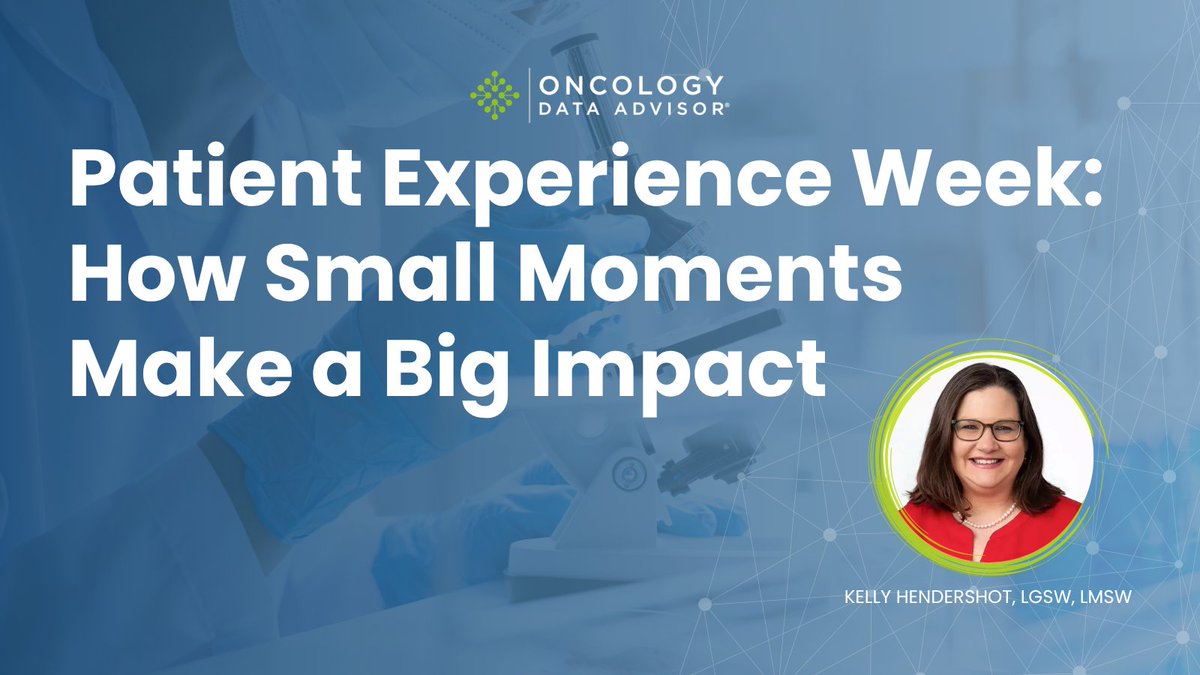 ONCOLOGY
DATA ADVISOR®

Patient Experience Week: How Small Moments Make a Big Impact

KELLY HENDERSHOT, LGSW, LMSW